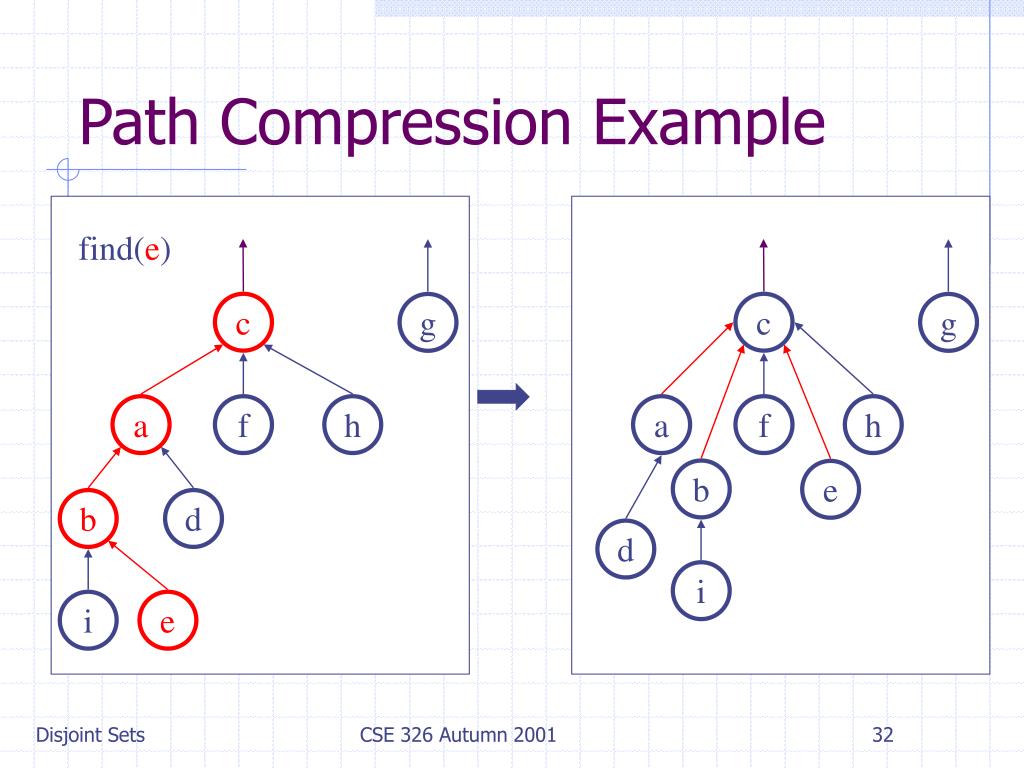 Path Compression Example

find(e)

c

g

a

f

h

b

d

i

e

c

g

a

f

h

b

e

d

i

Disjoint Sets

CSE 326 Autumn 2001

32